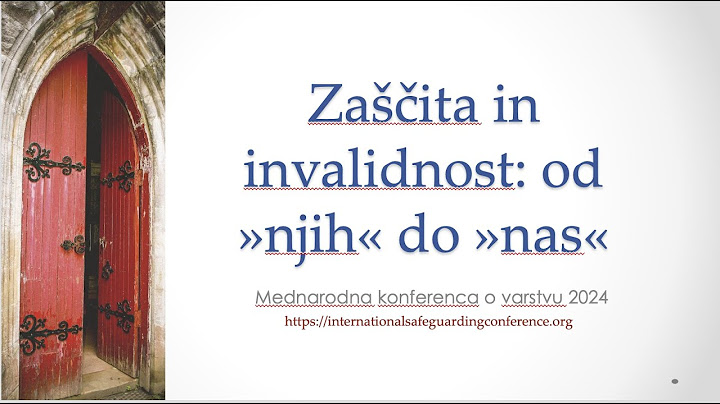 Zaščita in invalidnost: od »njih« do »nas«

Mednarodna konferenca o varstvu 2024
https://internationalsafeguardingconference.org